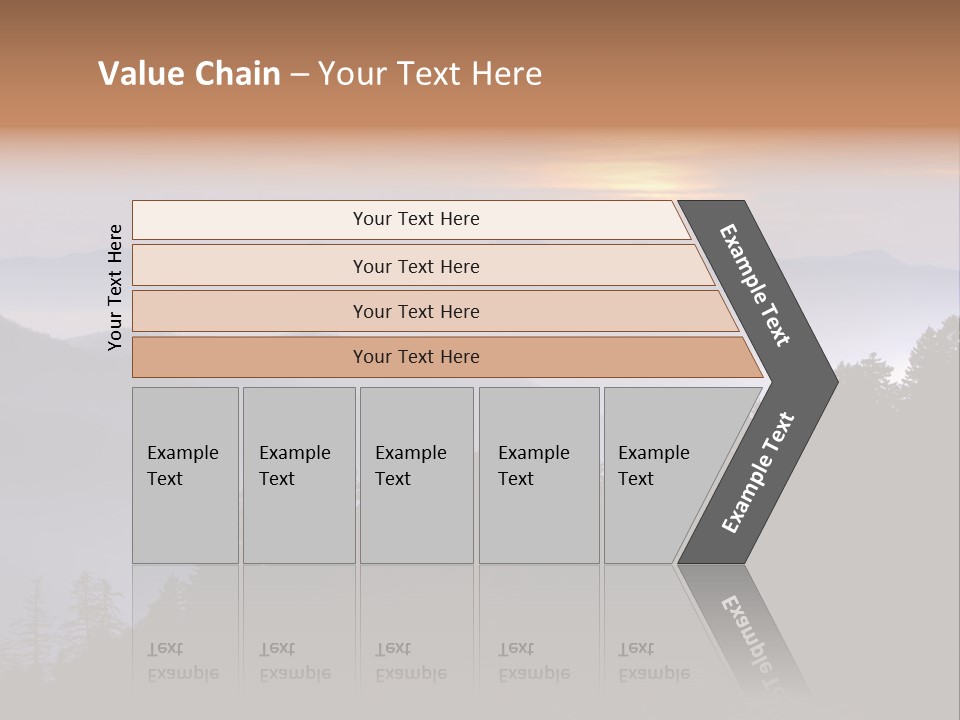 Value Chain – Your Text Here

Your Text Here

Your Text Here

Your Text Here

Your Text Here

Your Text Here

Example Text

Example Text

Example Text

Example Text

Example Text

Example Text

Example Text